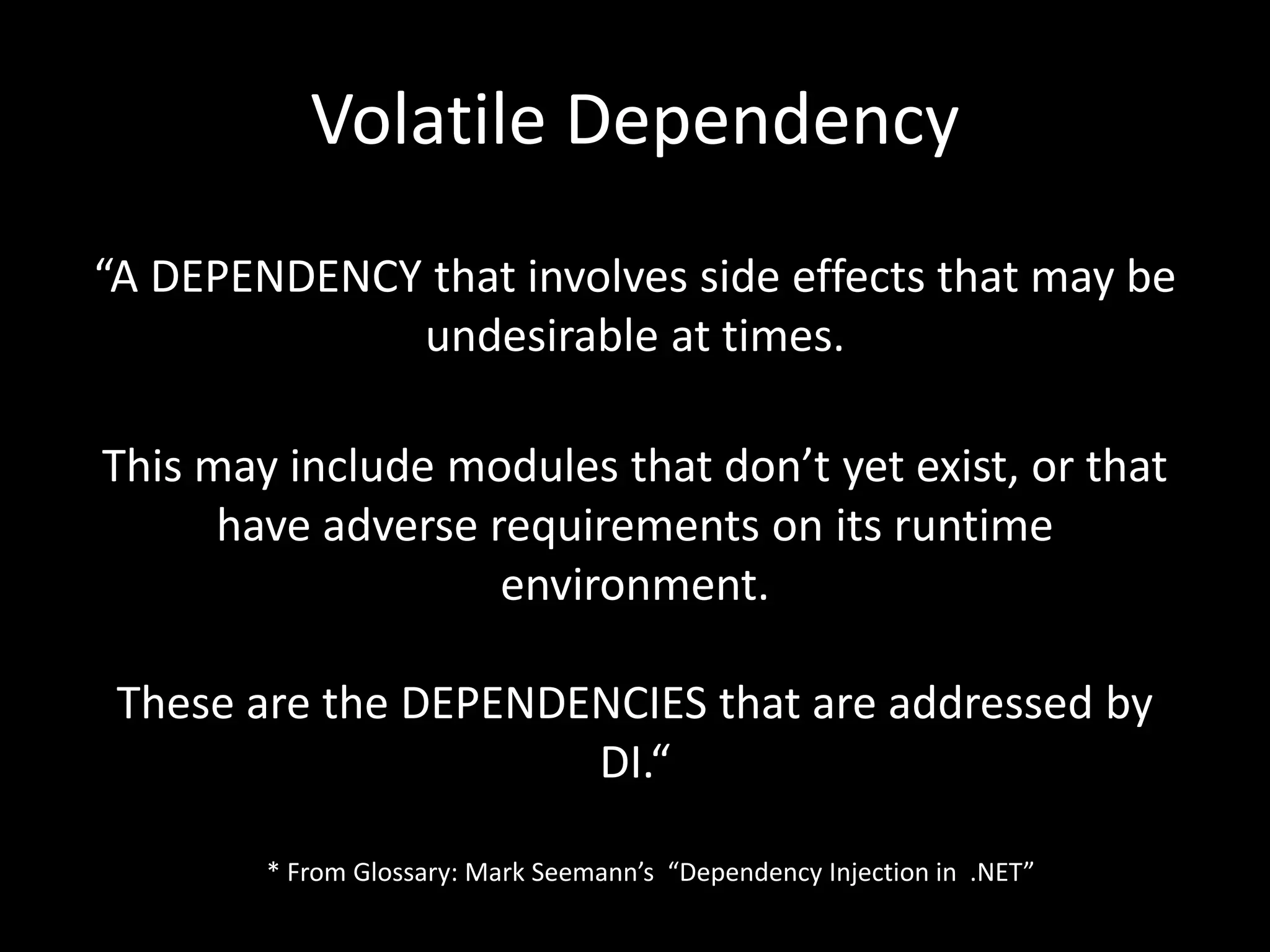 Volatile Dependency

“A DEPENDENCY that involves side effects that may be undesirable at times.

This may include modules that don’t yet exist, or that have adverse requirements on its runtime environment.

These are the DEPENDENCIES that are addressed by DI.“

* From Glossary: Mark Seemann’s “Dependency Injection in .NET”